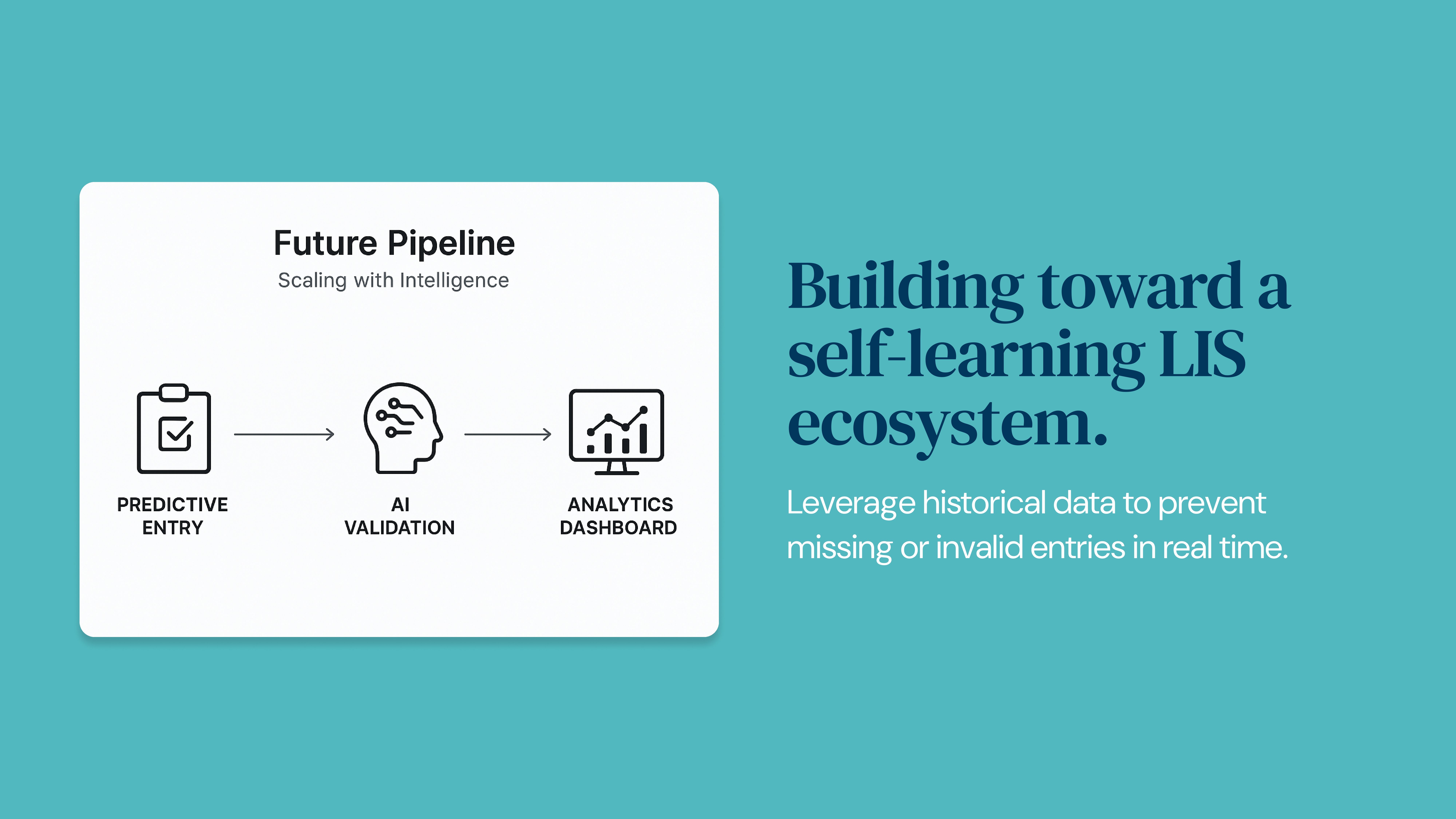 Future Pipeline
Scaling with Intelligence

PREDICTIVE ENTRY

AI VALIDATION

ANALYTICS DASHBOARD

Building toward a self-learning LIS ecosystem.

Leverage historical data to prevent missing or invalid entries in real time.